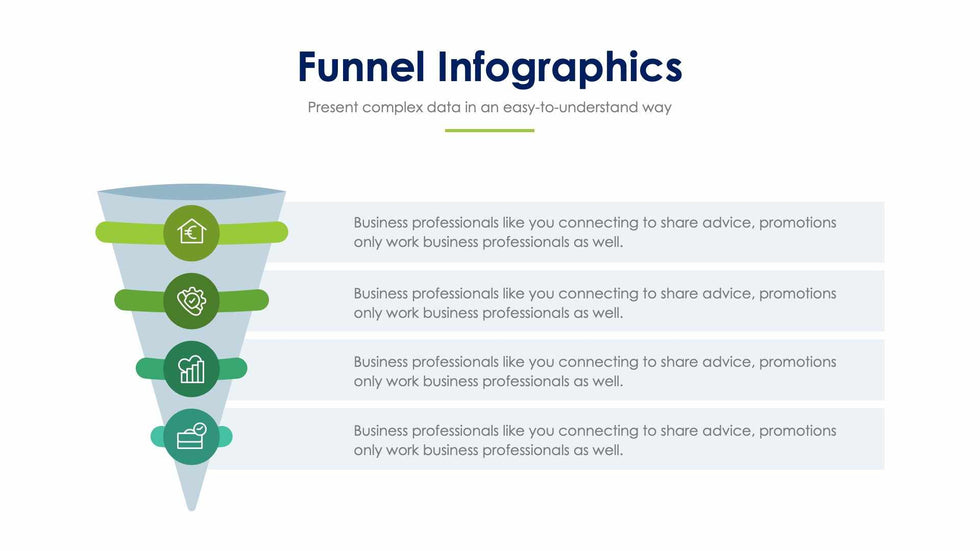 Funnel Infographics

Present complex data in an easy-to-understand way

Business professionals like you connecting to share advice, promotions only work business professionals as well.

Business professionals like you connecting to share advice, promotions only work business professionals as well.

Business professionals like you connecting to share advice, promotions only work business professionals as well.

Business professionals like you connecting to share advice, promotions only work business professionals as well.